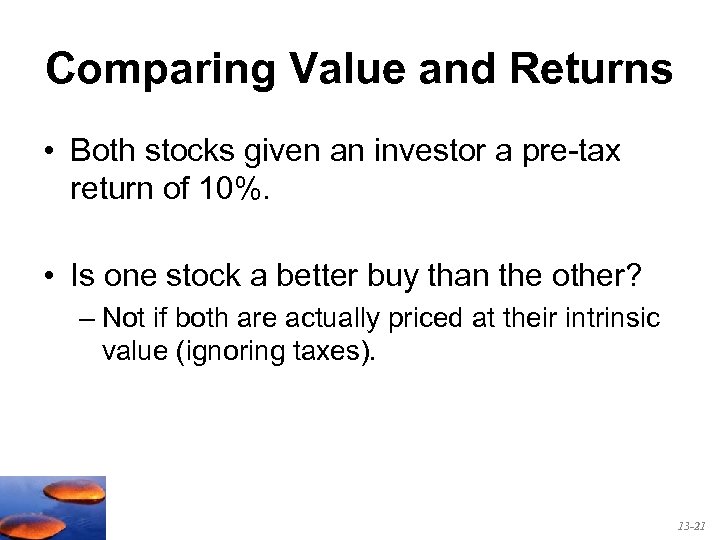 Comparing Value and Returns

• Both stocks given an investor a pre-tax return of 10%.

• Is one stock a better buy than the other?
– Not if both are actually priced at their intrinsic value (ignoring taxes).

13-21